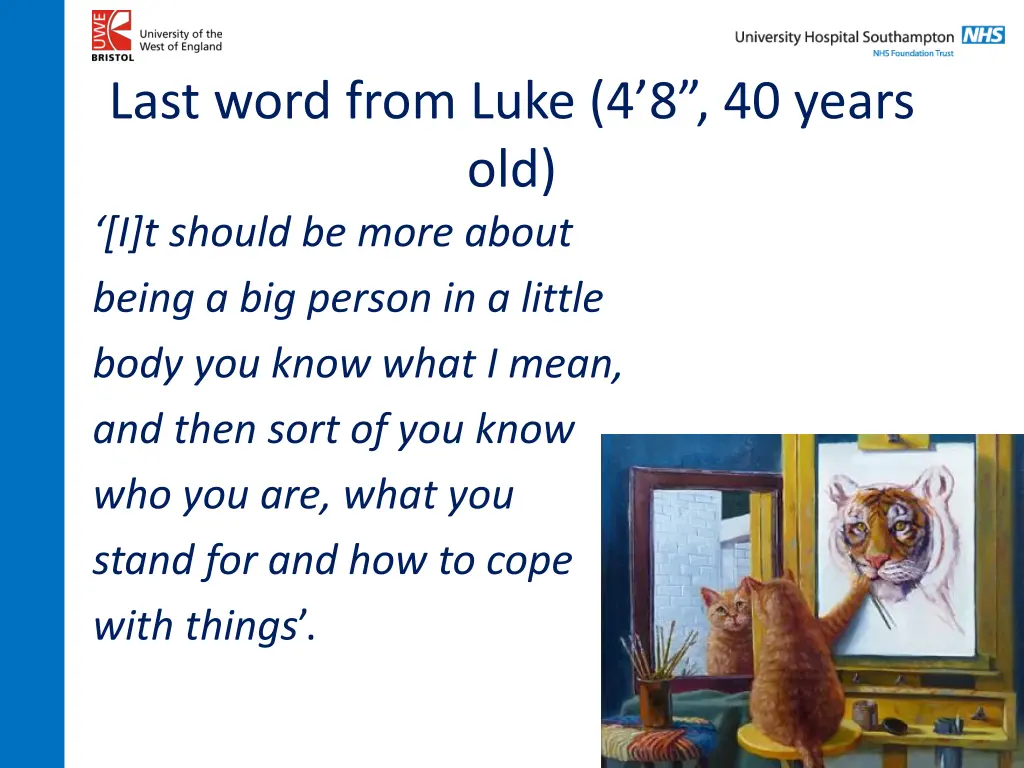 UWE BRISTOL University of the West of England

University Hospital Southampton NHS NHS Foundation Trust

Last word from Luke (4’8”, 40 years old)

‘[I]t should be more about being a big person in a little body you know what I mean, and then sort of you know who you are, what you stand for and how to cope with things’.